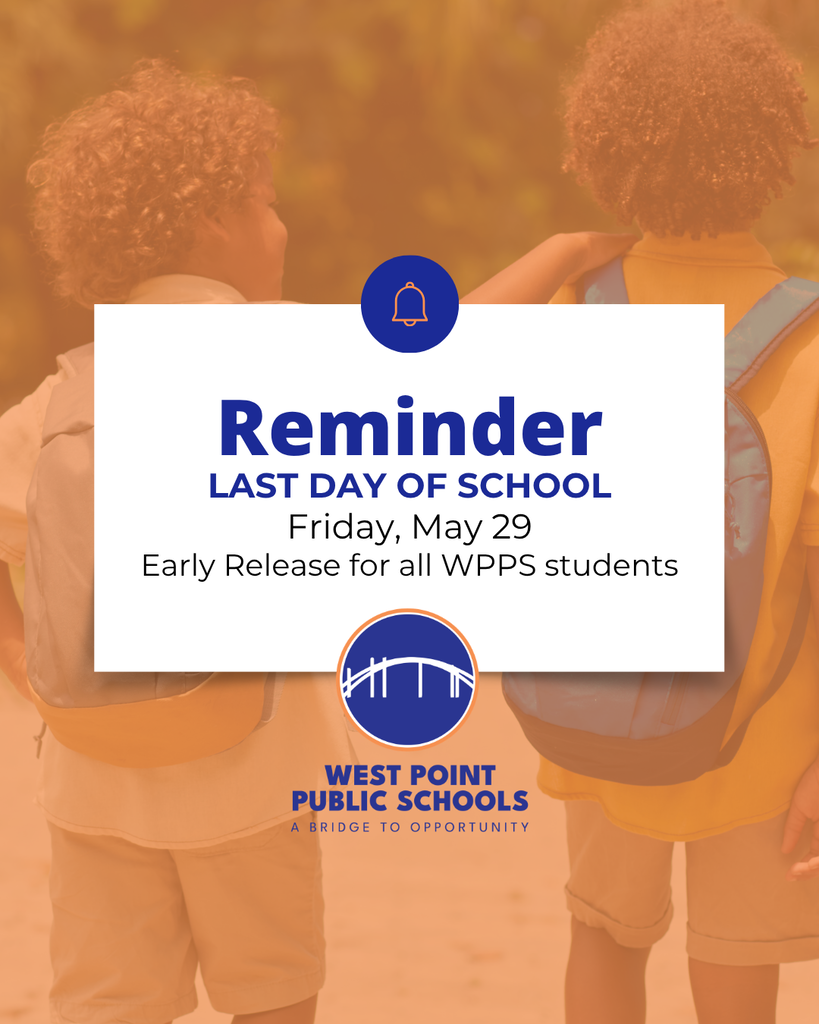 Reminder
LAST DAY OF SCHOOL
Friday, May 29
Early Release for all WPPS students

WEST POINT
PUBLIC SCHOOLS
A BRIDGE TO OPPORTUNITY